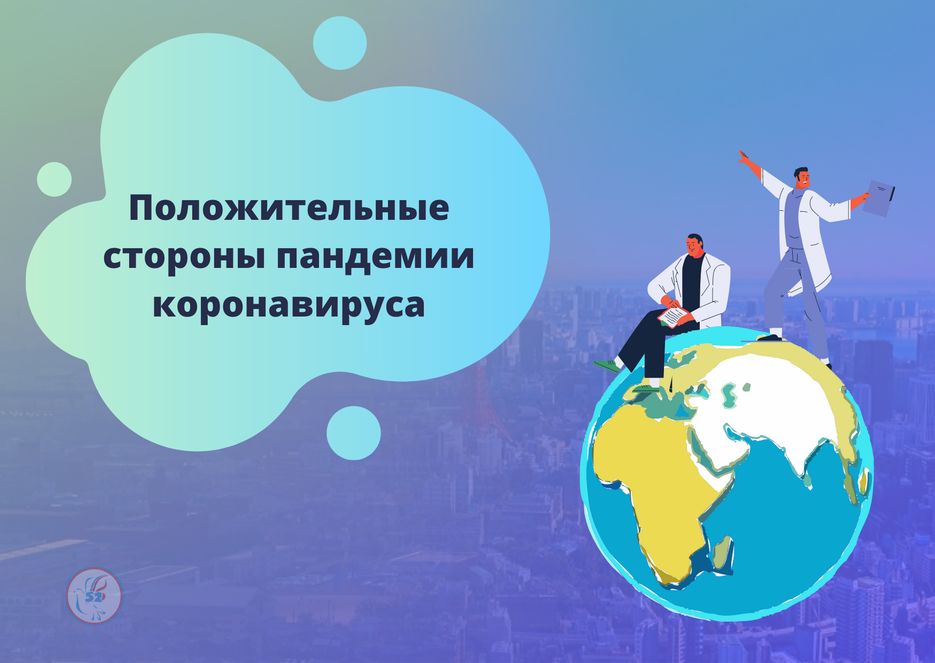 Положительные стороны пандемии коронавируса

52